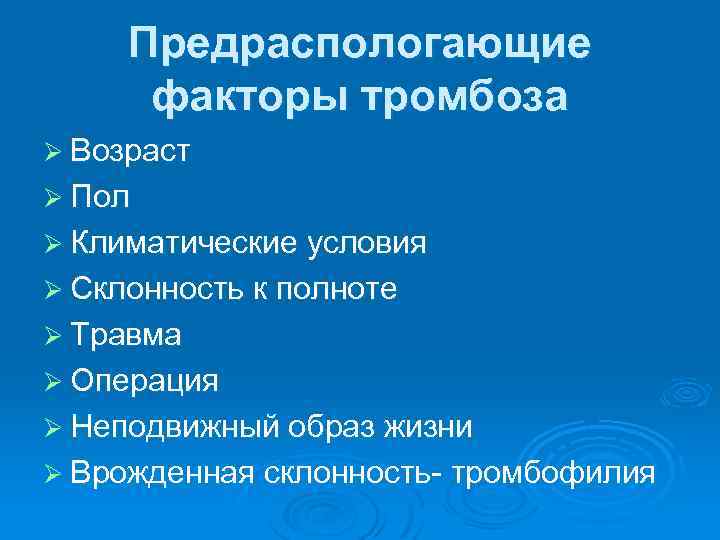 Предраспологающие факторы тромбоза

➢ Возраст
➢ Пол
➢ Климатические условия
➢ Склонность к полноте
➢ Травма
➢ Операция
➢ Неподвижный образ жизни
➢ Врожденная склонность- тромбофилия